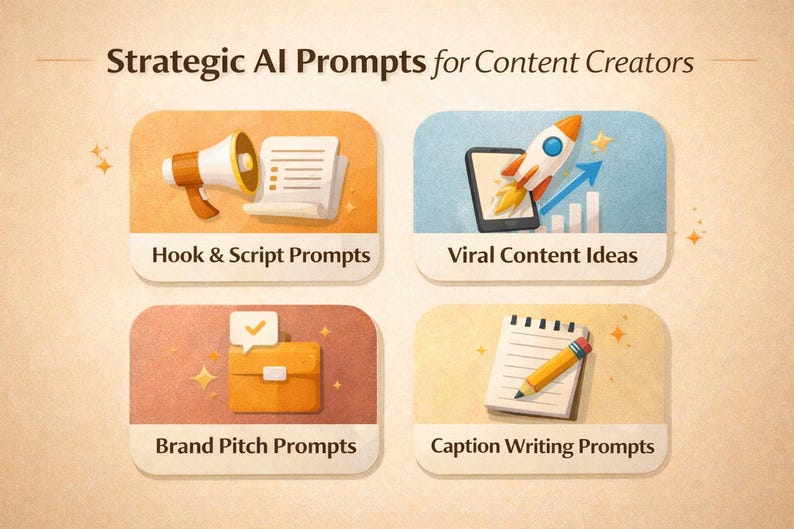 Strategic AI Prompts for Content Creators

Hook & Script Prompts

Viral Content Ideas

Brand Pitch Prompts

Caption Writing Prompts